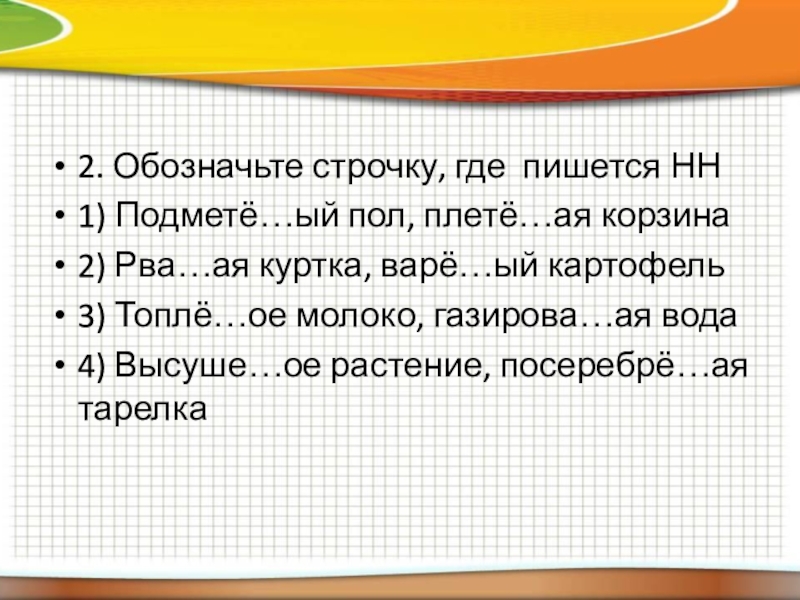 • 2. Обозначьте строчку, где пишется НН
• 1) Подметё…ый пол, плетё…ая корзина
• 2) Рва…ая куртка, варё…ый картофель
• 3) Топлё…ое молоко, газирова…ая вода
• 4) Высуше…ое растение, посеребрё…ая тарелка